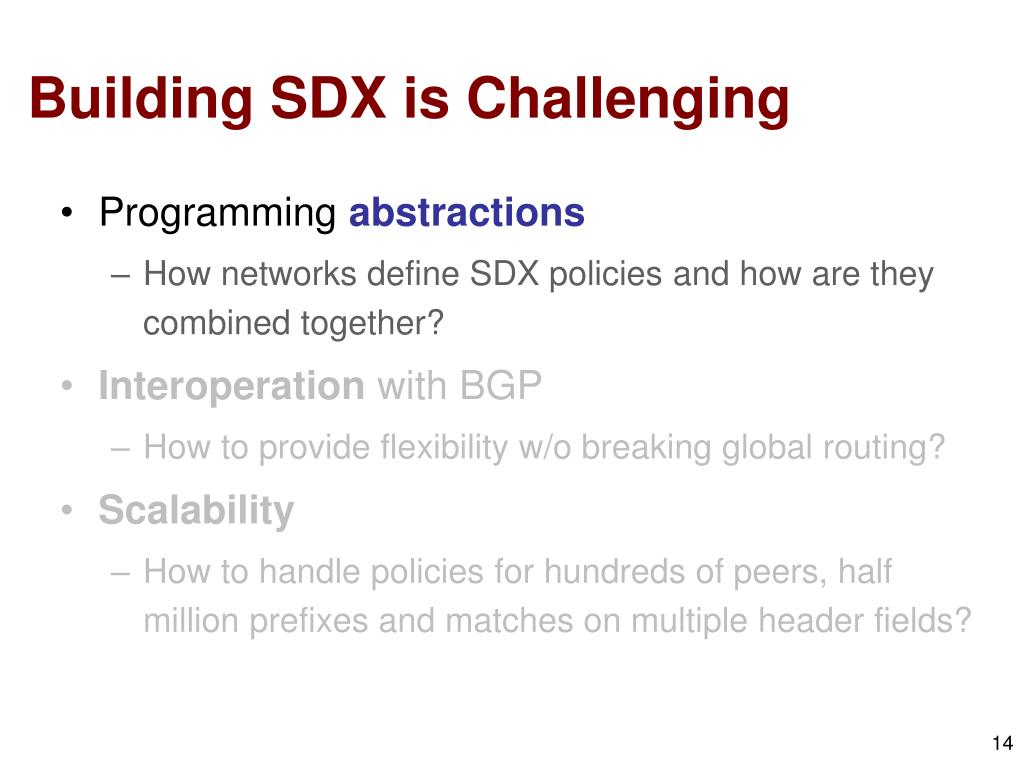 Building SDX is Challenging

• Programming abstractions
  – How networks define SDX policies and how are they combined together?
• Interoperation with BGP
  – How to provide flexibility w/o breaking global routing?
• Scalability
  – How to handle policies for hundreds of peers, half million prefixes and matches on multiple header fields?

14